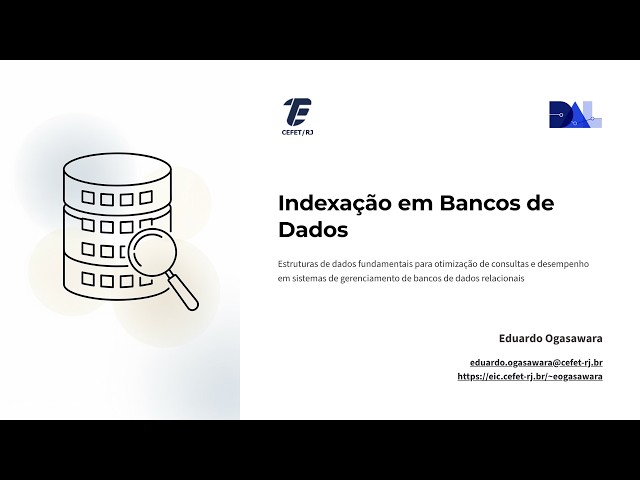 CEFET/RJ

DAL

Indexação em Bancos de Dados

Estruturas de dados fundamentais para otimização de consultas e desempenho em sistemas de gerenciamento de bancos de dados relacionais

Eduardo Ogasawara

eduardo.ogasawara@cefet-rj.br
https://eic.cefet-rj.br/~eogasawara